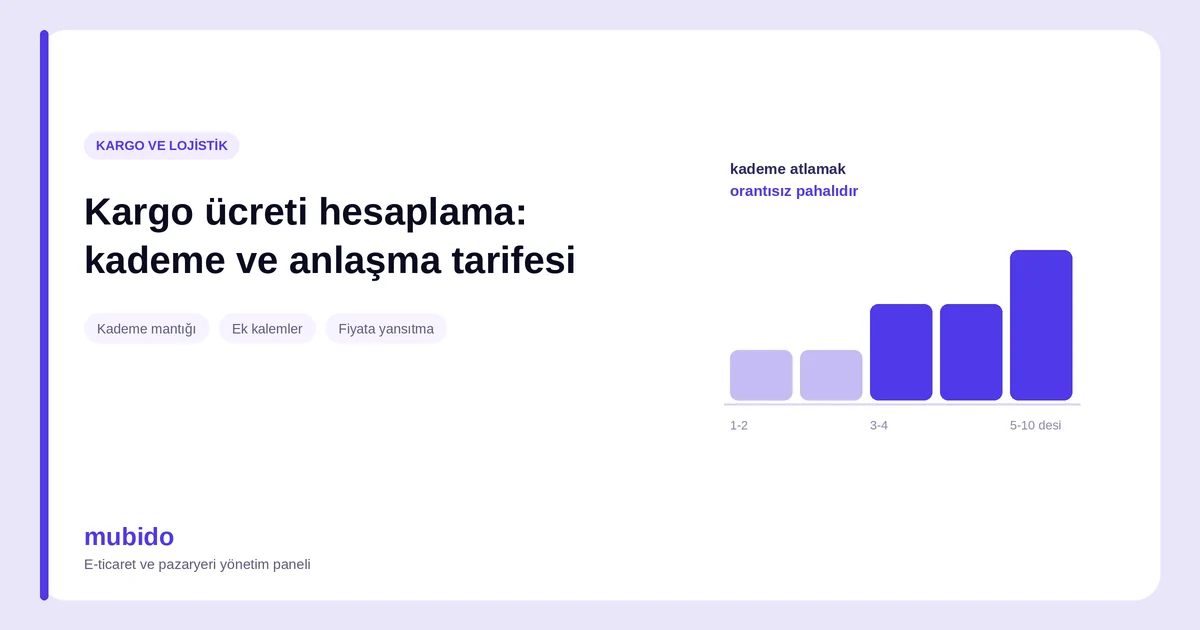 KARGO VE LOJİSTİK

Kargo ücreti hesaplama: kademe ve anlaşma tarifesi

Kademe mantığı

Ek kalemler

Fiyata yansıtma

kademe atlamak
orantısız pahalıdır

1-2
3-4
5-10 desi

mubido
E-ticaret ve pazaryeri yönetim paneli